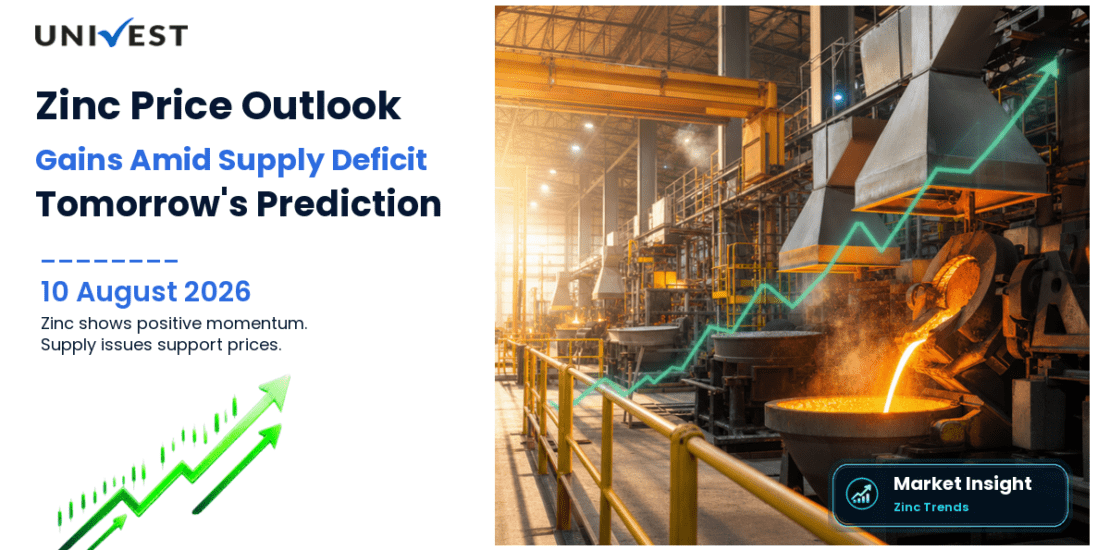 UNIVEST

Zinc Price Outlook

Gains Amid Supply Deficit

Tomorrow's Prediction

10 August 2026

Zinc shows positive momentum. Supply issues support prices.

Market Insight

Zinc Trends